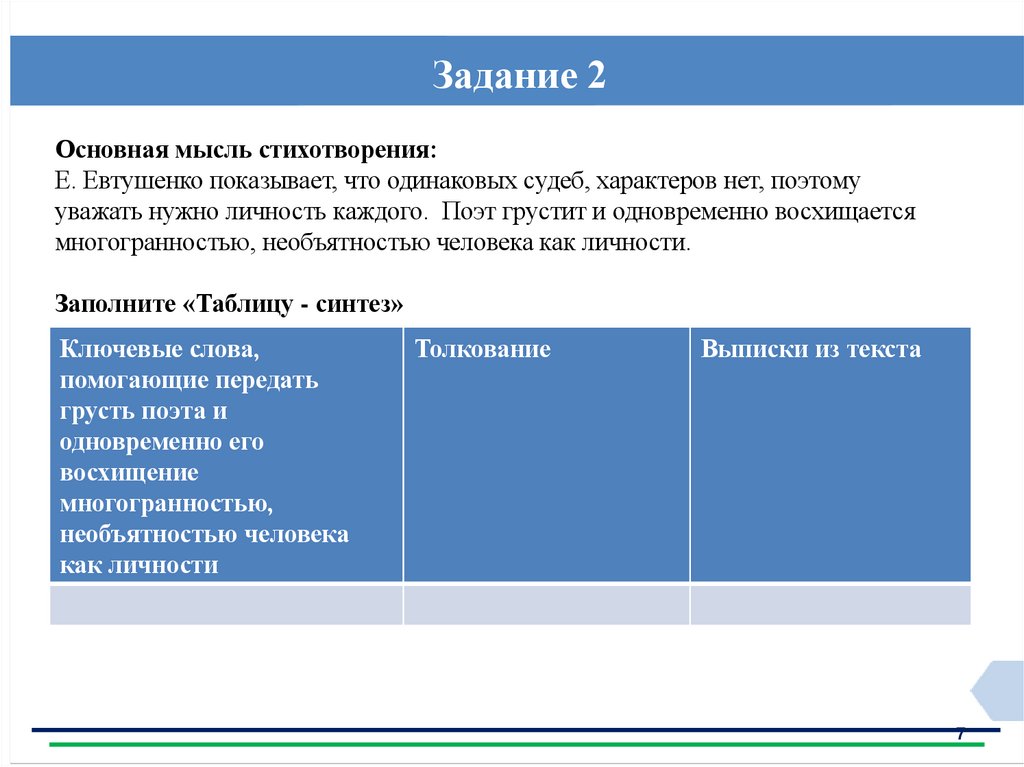 Задание 2

Основная мысль стихотворения:
Е. Евтушенко показывает, что одинаковых судеб, характеров нет, поэтому уважать нужно личность каждого. Поэт грустит и одновременно восхищается многогранностью, необъятностью человека как личности.

Заполните «Таблицу - синтез»

| Ключевые слова, помогающие передать грусть поэта и одновременно его восхищение многогранностью, необъятностью человека как личности | Толкование | Выписки из текста |
|---|---|---|
| | | |

7